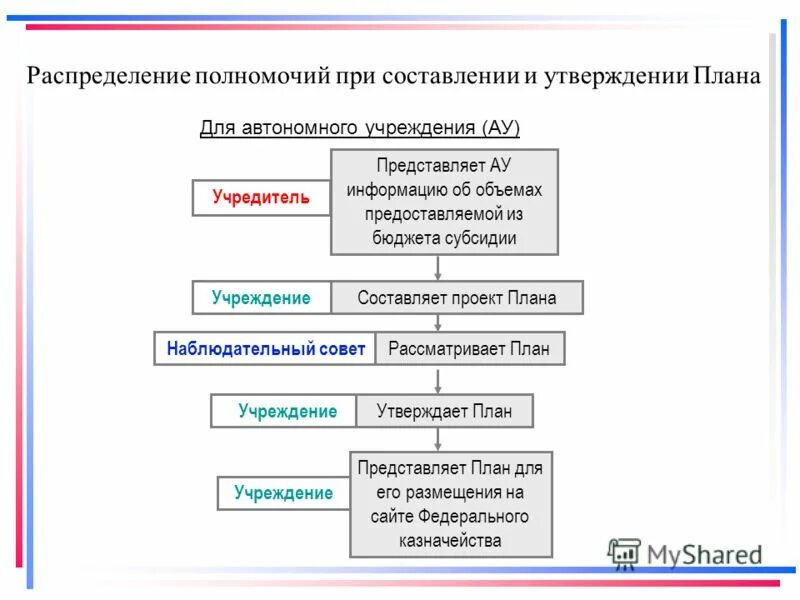 Распределение полномочий при составлении и утверждении Плана

Для автономного учреждения (АУ)

Учредитель

Представляет АУ информацию об объемах предоставляемой из бюджета субсидии

Учреждение

Составляет проект Плана

Наблюдательный совет

Рассматривает План

Учреждение

Утверждает План

Учреждение

Представляет План для его размещения на сайте Федерального казначейства

MyShared